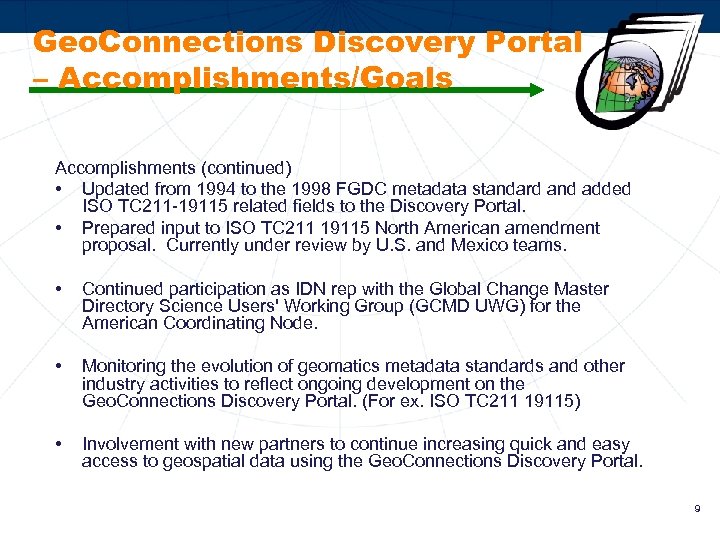 GeoConnections Discovery Portal – Accomplishments/Goals

Accomplishments (continued)

• Updated from 1994 to the 1998 FGDC metadata standard and added ISO TC211-19115 related fields to the Discovery Portal.

• Prepared input to ISO TC211 19115 North American amendment proposal. Currently under review by U.S. and Mexico teams.

• Continued participation as IDN rep with the Global Change Master Directory Science Users' Working Group (GCMD UWG) for the American Coordinating Node.

• Monitoring the evolution of geomatics metadata standards and other industry activities to reflect ongoing development on the GeoConnections Discovery Portal. (For ex. ISO TC211 19115)

• Involvement with new partners to continue increasing quick and easy access to geospatial data using the GeoConnections Discovery Portal.

9